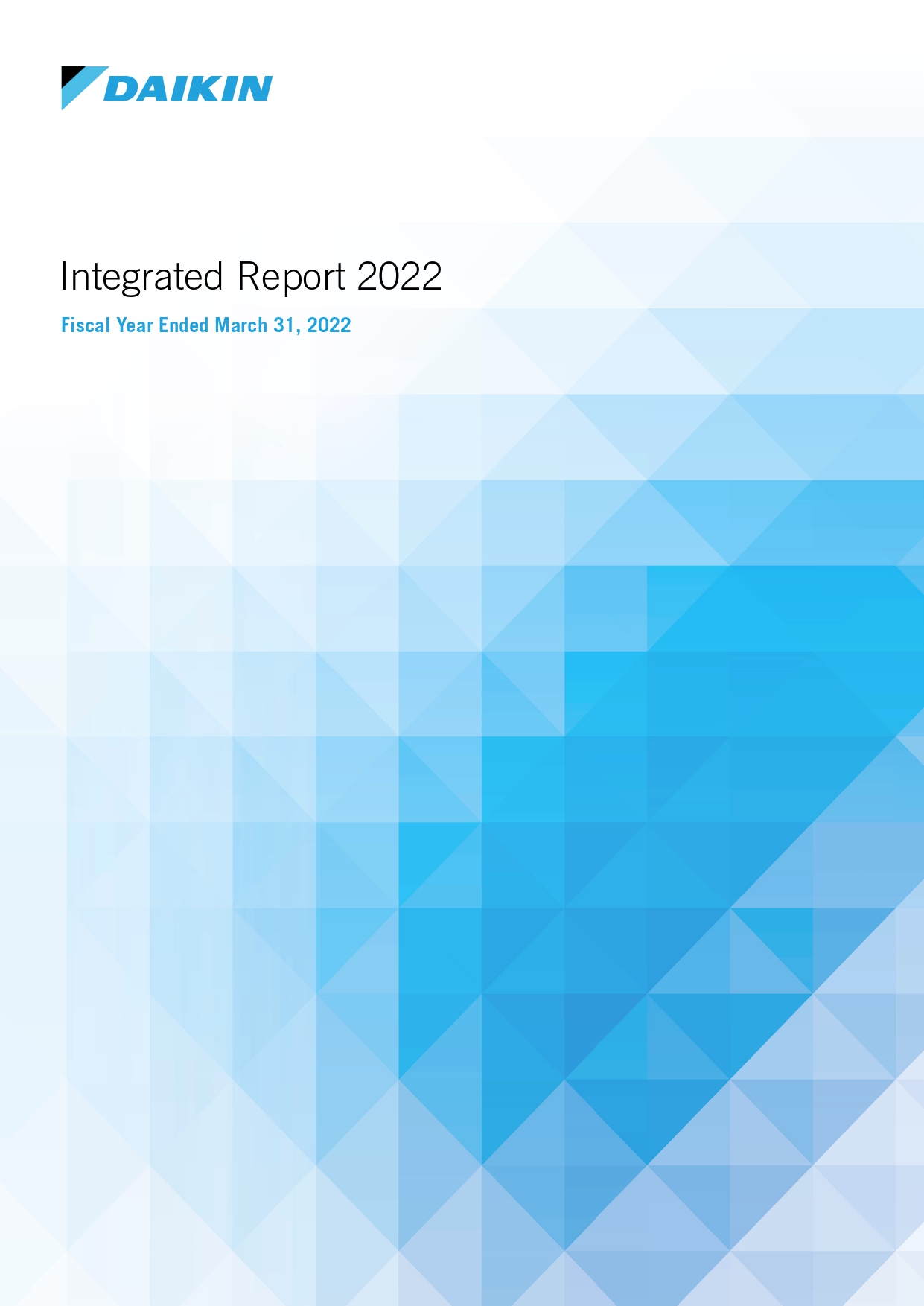 DAIKIN

Integrated Report 2022

Fiscal Year Ended March 31, 2022